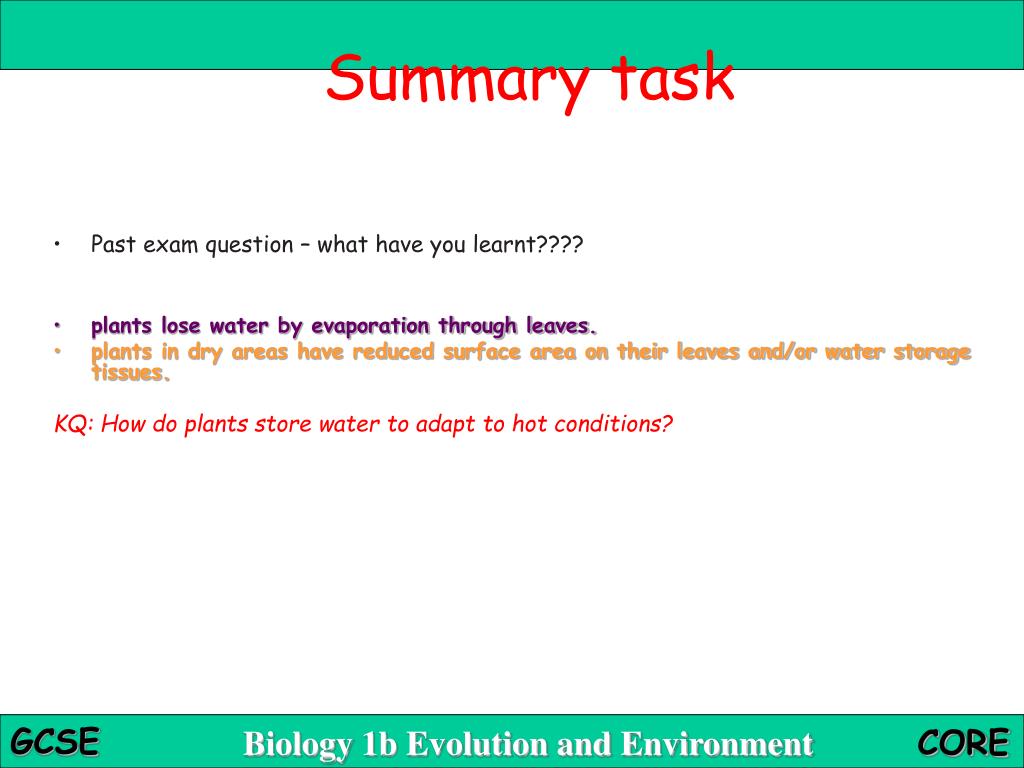 Summary task

• Past exam question – what have you learnt????

• plants lose water by evaporation through leaves.
• plants in dry areas have reduced surface area on their leaves and/or water storage tissues.

KQ: How do plants store water to adapt to hot conditions?

GCSE

Biology 1b Evolution and Environment

CORE